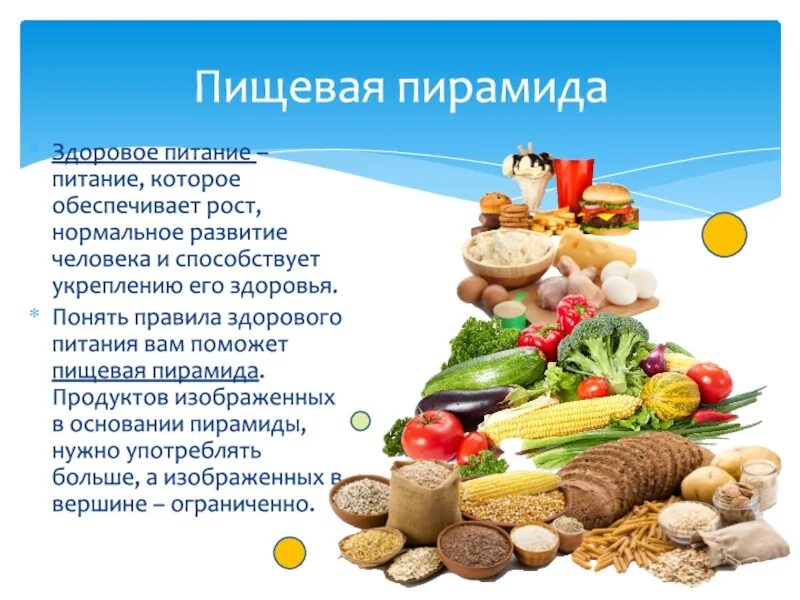 Пищевая пирамида

Здоровое питание – питание, которое обеспечивает рост, нормальное развитие человека и способствует укреплению его здоровья.

Понять правила здорового питания вам поможет пищевая пирамида. Продуктов изображенных в основании пирамиды, нужно употреблять больше, а изображенных в вершине – ограниченно.